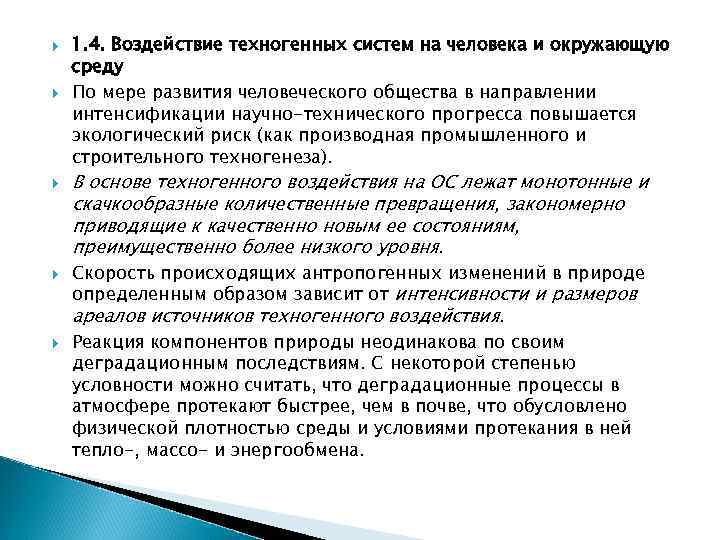 1.4. Воздействие техногенных систем на человека и окружающую среду

По мере развития человеческого общества в направлении интенсификации научно-технического прогресса повышается экологический риск (как производная промышленного и строительного техногенеза).

В основе техногенного воздействия на ОС лежат монотонные и скачкообразные количественные превращения, закономерно приводящие к качественно новым ее состояниям, преимущественно более низкого уровня.

Скорость происходящих антропогенных изменений в природе определенным образом зависит от интенсивности и размеров ареалов источников техногенного воздействия.

Реакция компонентов природы неодинакова по своим деградационным последствиям. С некоторой степенью условности можно считать, что деградационные процессы в атмосфере протекают быстрее, чем в почве, что обусловлено физической плотностью среды и условиями протекания в ней тепло-, массо- и энергообмена.